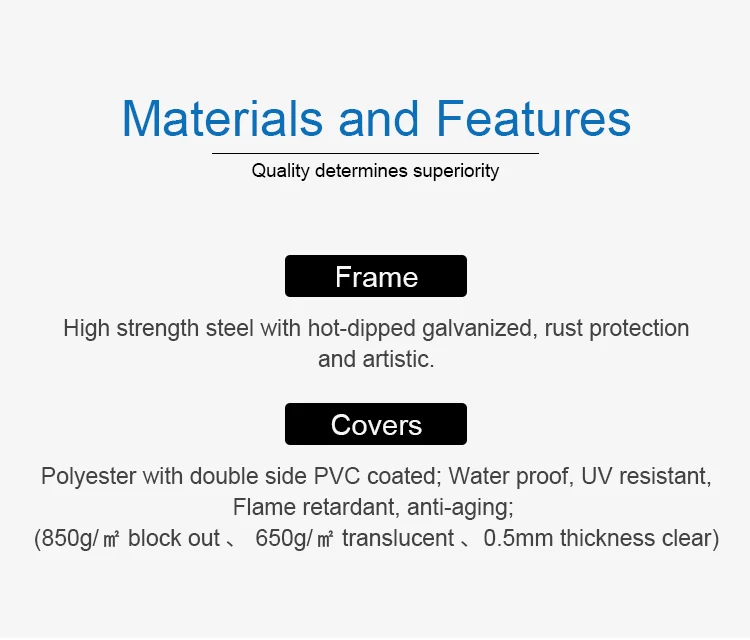 Materials and Features

Quality determines superiority

Frame

High strength steel with hot-dipped galvanized, rust protection and artistic.

Covers

Polyester with double side PVC coated; Water proof, UV resistant, Flame retardant, anti-aging;
(850g/㎡ block out 、 650g/㎡ translucent 、0.5mm thickness clear)